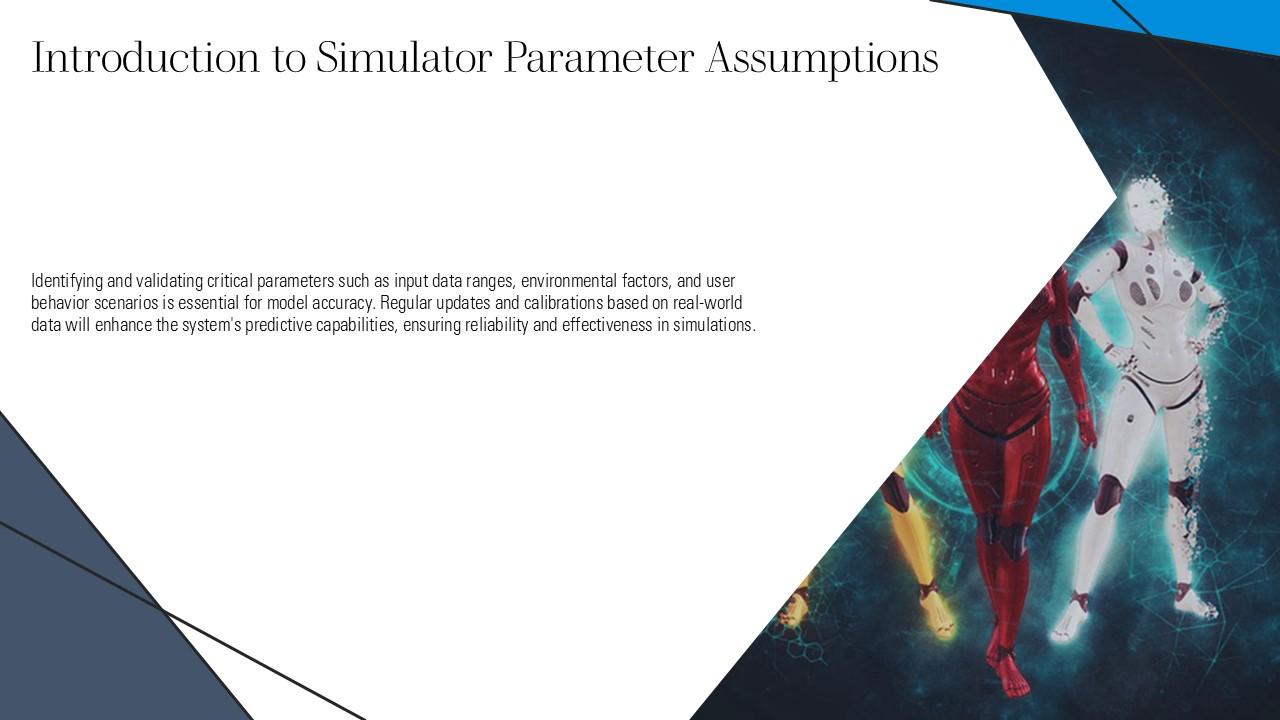 Introduction to Simulator Parameter Assumptions

Identifying and validating critical parameters such as input data ranges, environmental factors, and user behavior scenarios is essential for model accuracy. Regular updates and calibrations based on real-world data will enhance the system's predictive capabilities, ensuring reliability and effectiveness in simulations.